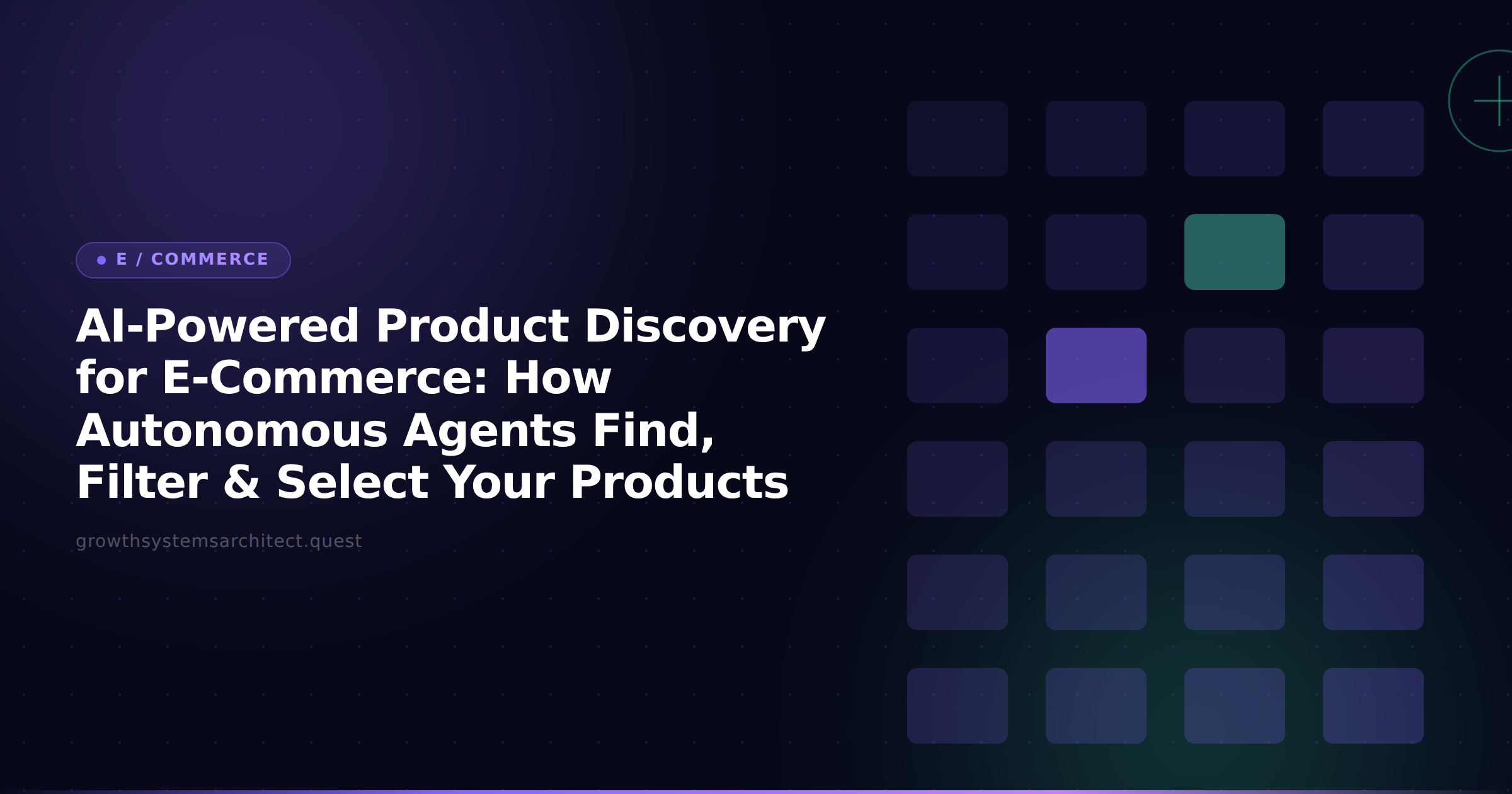 E / COMMERCE

AI-Powered Product Discovery for E-Commerce: How Autonomous Agents Find, Filter & Select Your Products

growthsystemsarchitect.quest